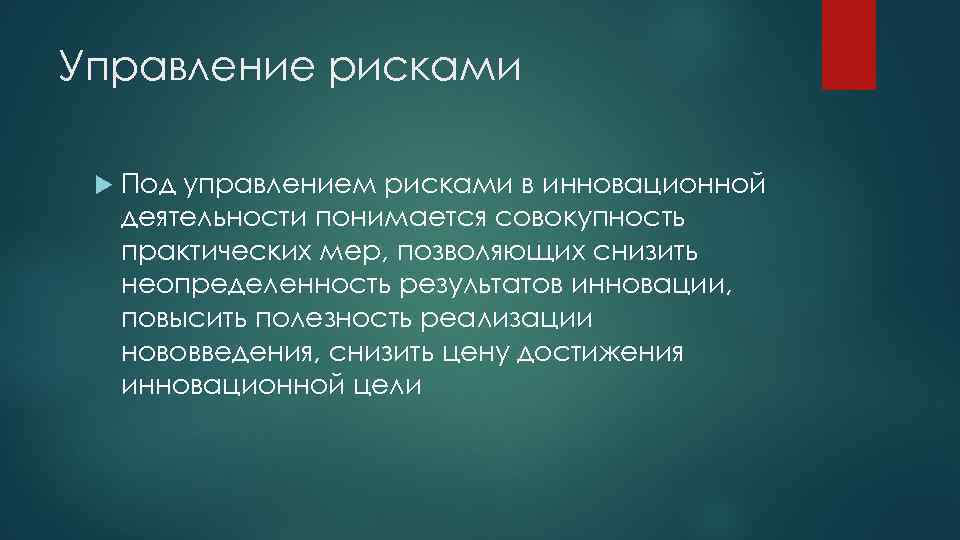 Управление рисками

Под управлением рисками в инновационной деятельности понимается совокупность практических мер, позволяющих снизить неопределенность результатов инновации, повысить полезность реализации нововведения, снизить цену достижения инновационной цели